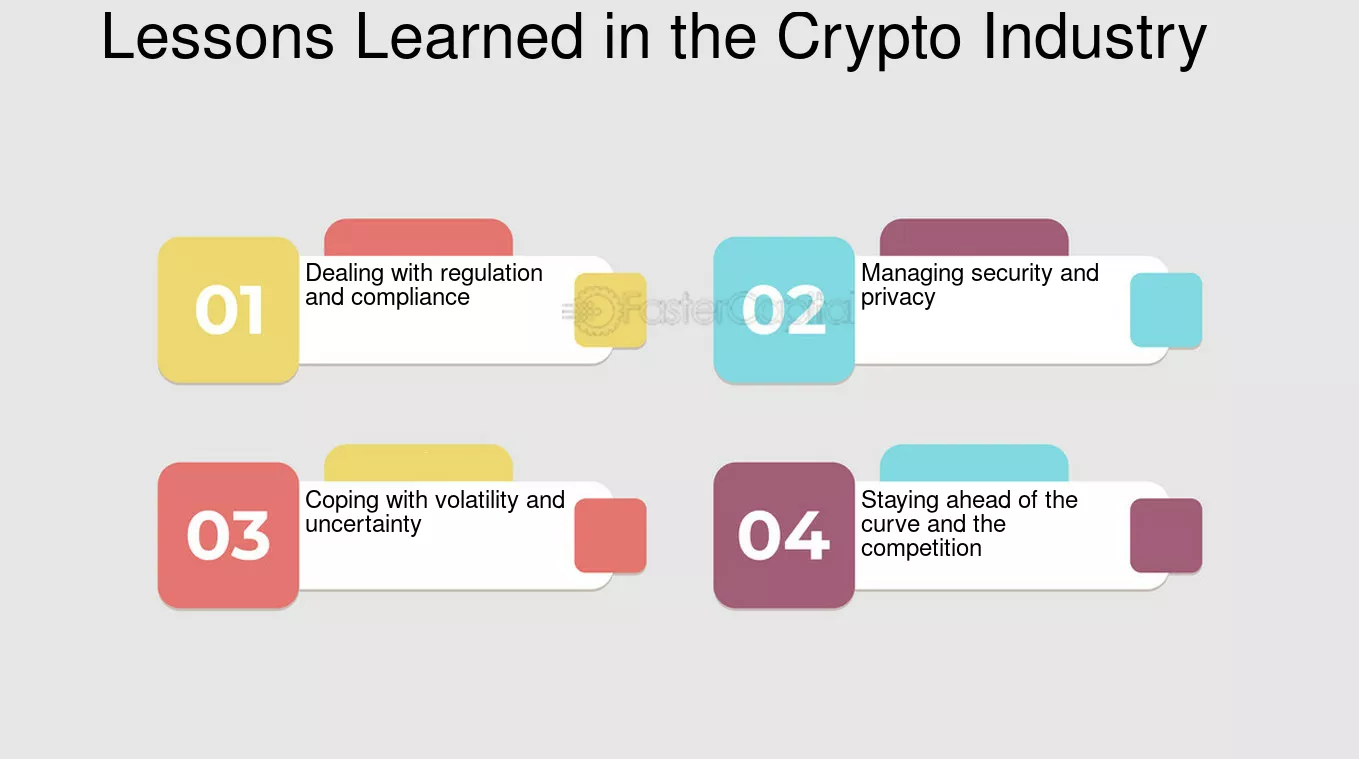 Lessons Learned in the Crypto Industry

01
Dealing with regulation and compliance

02
Managing security and privacy

03
Coping with volatility and uncertainty

04
Staying ahead of the curve and the competition

FasterCapital